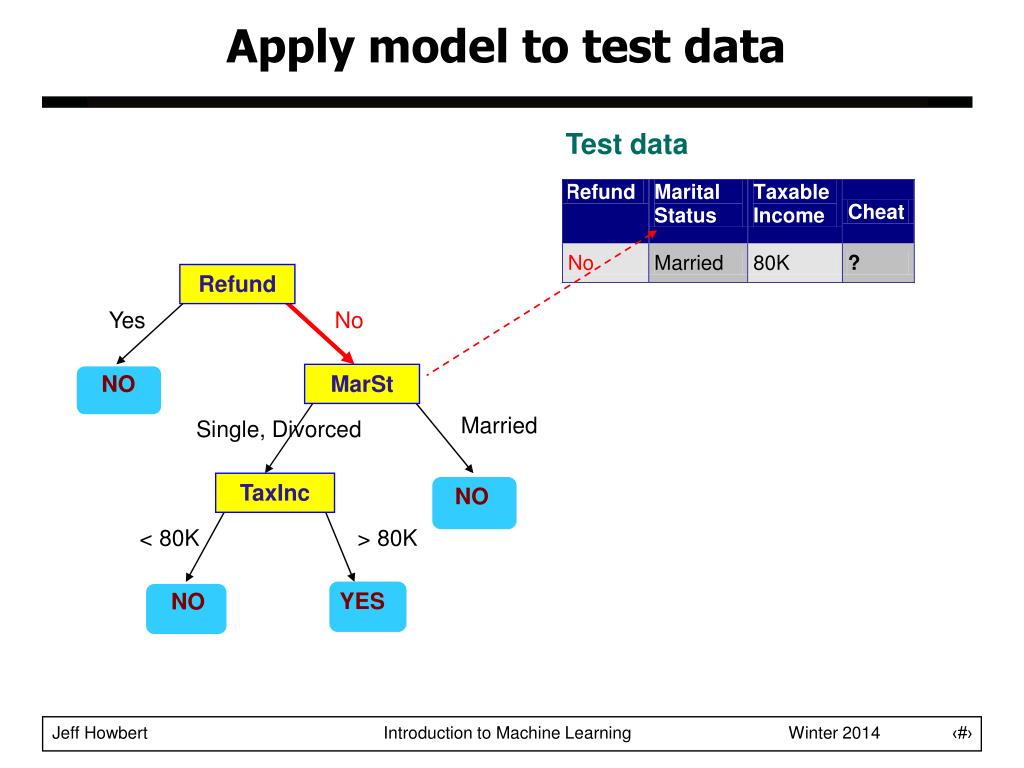 Apply model to test data

Test data

| Refund | Marital Status | Taxable Income | Cheat |
|---|---|---|---|
| No | Married | 80K | ? |

Refund

Yes

No

NO

MarSt

Single, Divorced

Married

TaxInc

NO

< 80K

> 80K

NO

YES

Jeff Howbert

Introduction to Machine Learning

Winter 2014

‹#›